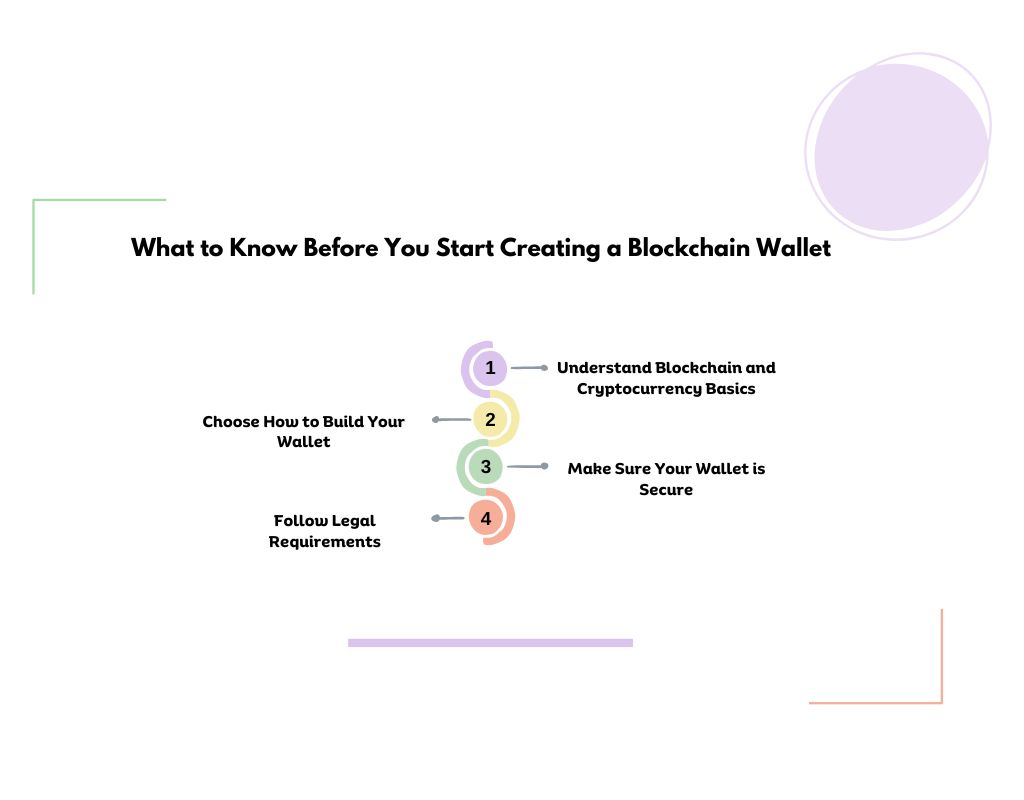 What to Know Before You Start Creating a Blockchain Wallet

1
Understand Blockchain and Cryptocurrency Basics

2
Choose How to Build Your Wallet

3
Make Sure Your Wallet is Secure

4
Follow Legal Requirements